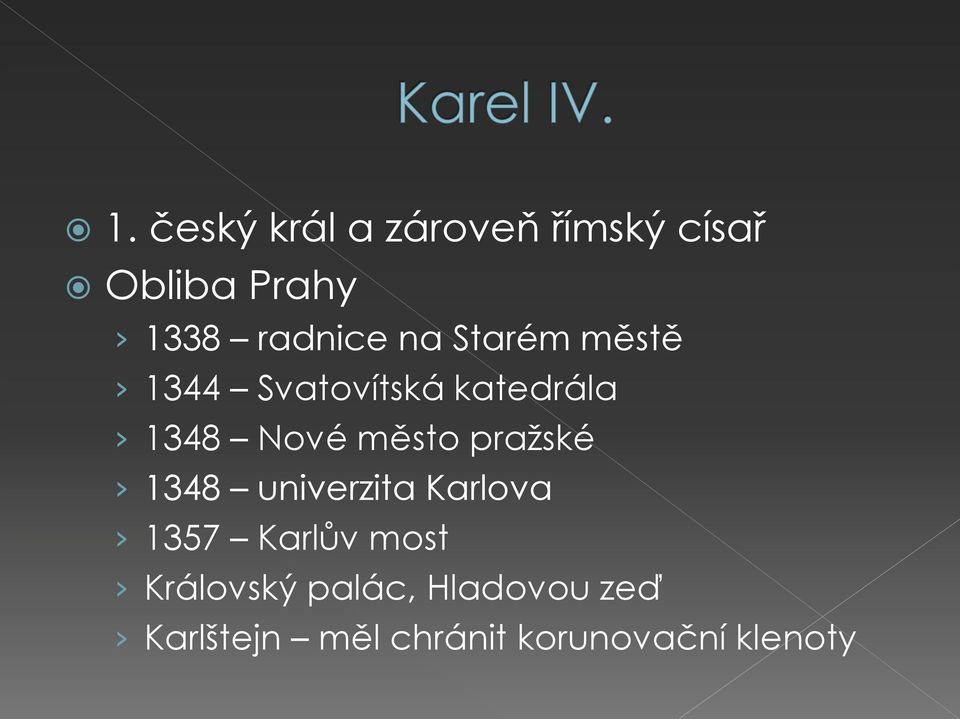 Karel IV.

1. český král a zároveň římský císař
Obliba Prahy
› 1338 – radnice na Starém městě
› 1344 – Svatovítská katedrála
› 1348 – Nové město pražské
› 1348 – univerzita Karlova
› 1357 – Karlův most
› Královský palác, Hladovou zeď
› Karlštejn – měl chránit korunovační klenoty